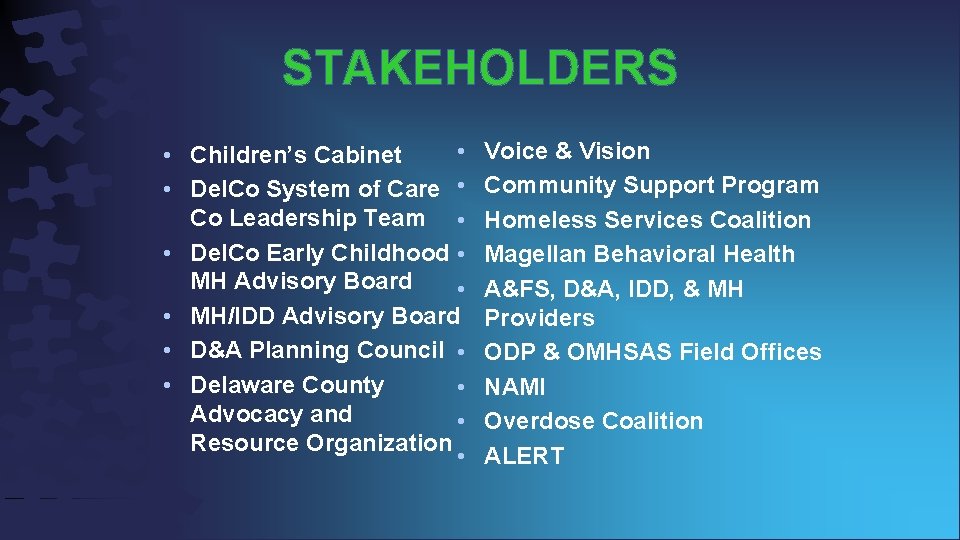 STAKEHOLDERS

• Children's Cabinet
• DelCo System of Care Co Leadership Team
• DelCo Early Childhood MH Advisory Board
• MH/IDD Advisory Board
• D&A Planning Council
• Delaware County Advocacy and Resource Organization

• Voice & Vision
• Community Support Program
• Homeless Services Coalition
• Magellan Behavioral Health
• A&FS, D&A, IDD, & MH Providers
• ODP & OMHSAS Field Offices
• NAMI
• Overdose Coalition
• ALERT